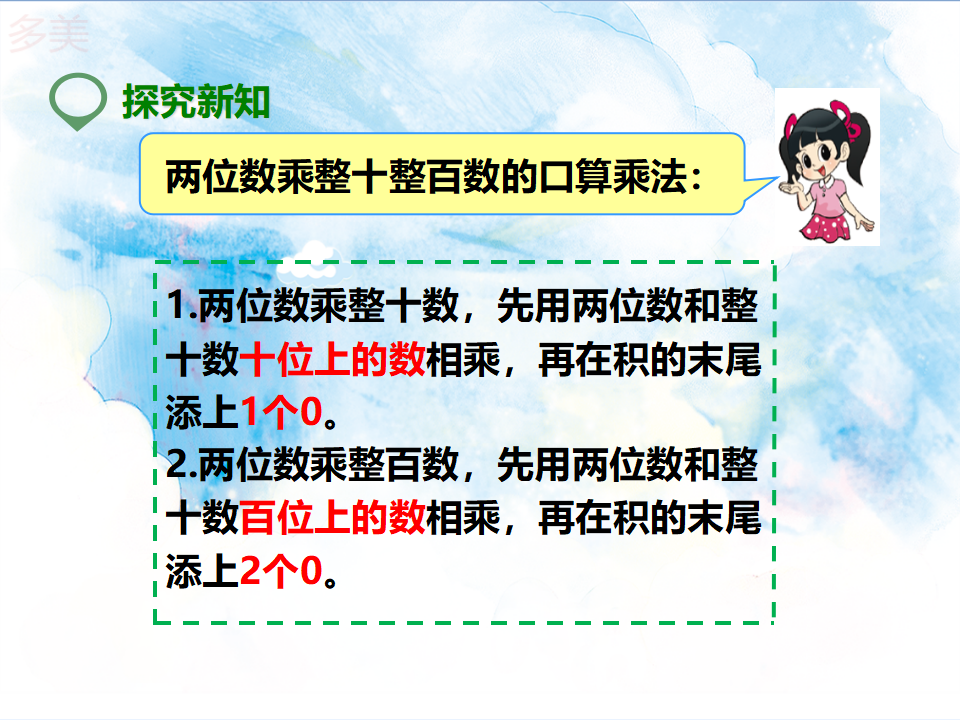 多美

探究新知

两位数乘整十整百数的口算乘法：

1.两位数乘整十数，先用两位数和整十数十位上的数相乘，再在积的末尾添上1个0。
2.两位数乘整百数，先用两位数和整十数百位上的数相乘，再在积的末尾添上2个0。